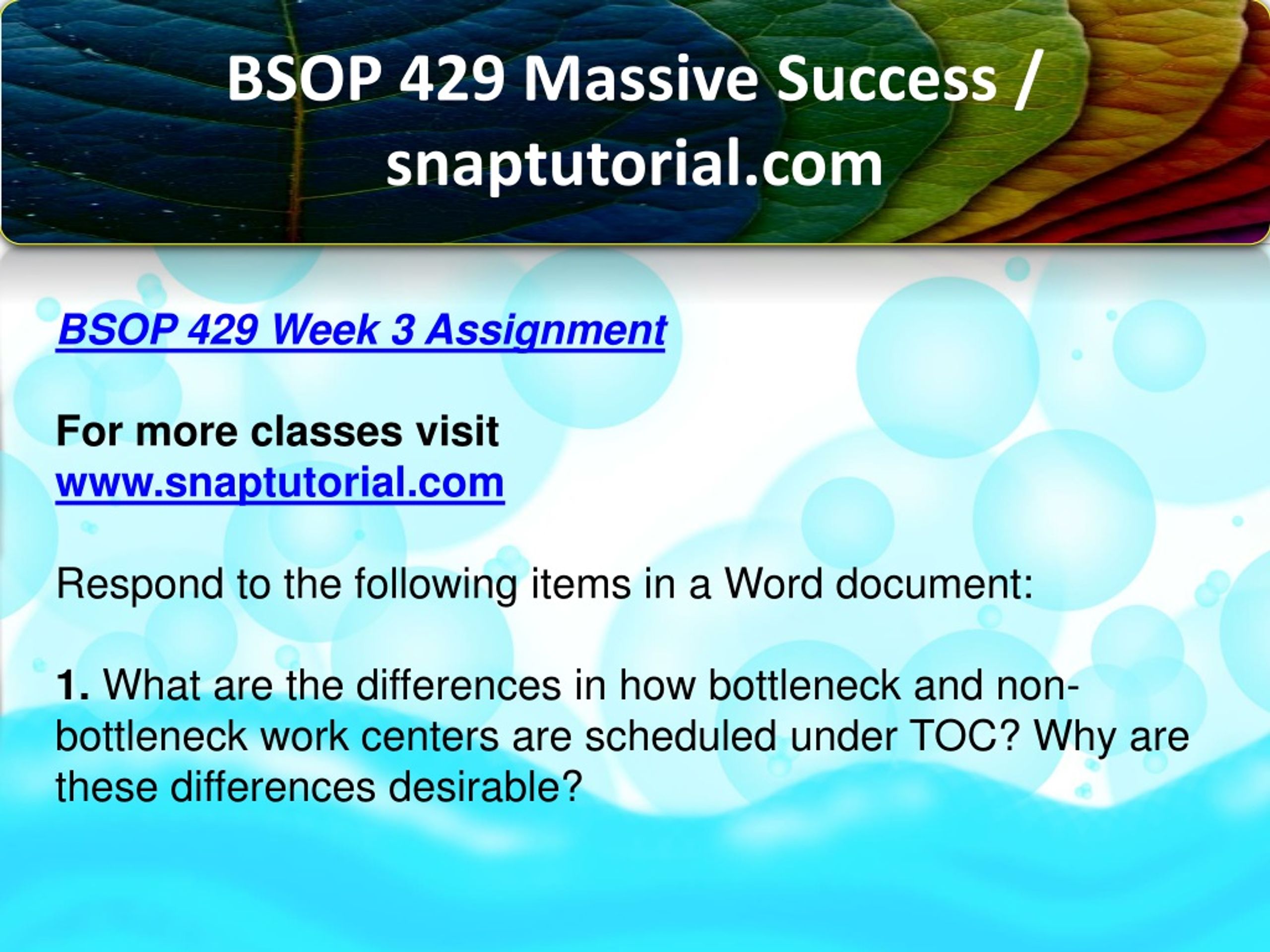 BSOP 429 Massive Success / snaptutorial.com

BSOP 429 Week 3 Assignment

For more classes visit
www.snaptutorial.com

Respond to the following items in a Word document:

1. What are the differences in how bottleneck and non-bottleneck work centers are scheduled under TOC? Why are these differences desirable?